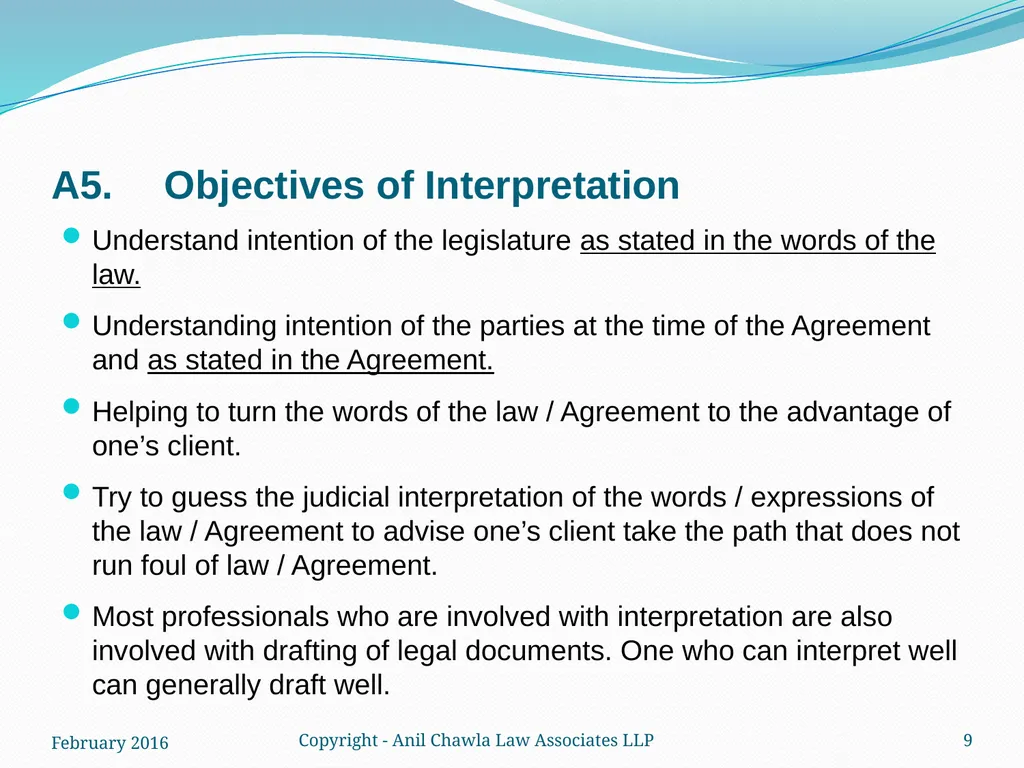 A5. Objectives of Interpretation

- Understand intention of the legislature as stated in the words of the law.

- Understanding intention of the parties at the time of the Agreement and as stated in the Agreement.

- Helping to turn the words of the law / Agreement to the advantage of one’s client.

- Try to guess the judicial interpretation of the words / expressions of the law / Agreement to advise one’s client take the path that does not run foul of law / Agreement.

- Most professionals who are involved with interpretation are also involved with drafting of legal documents. One who can interpret well can generally draft well.

February 2016 Copyright - Anil Chawla Law Associates LLP 9